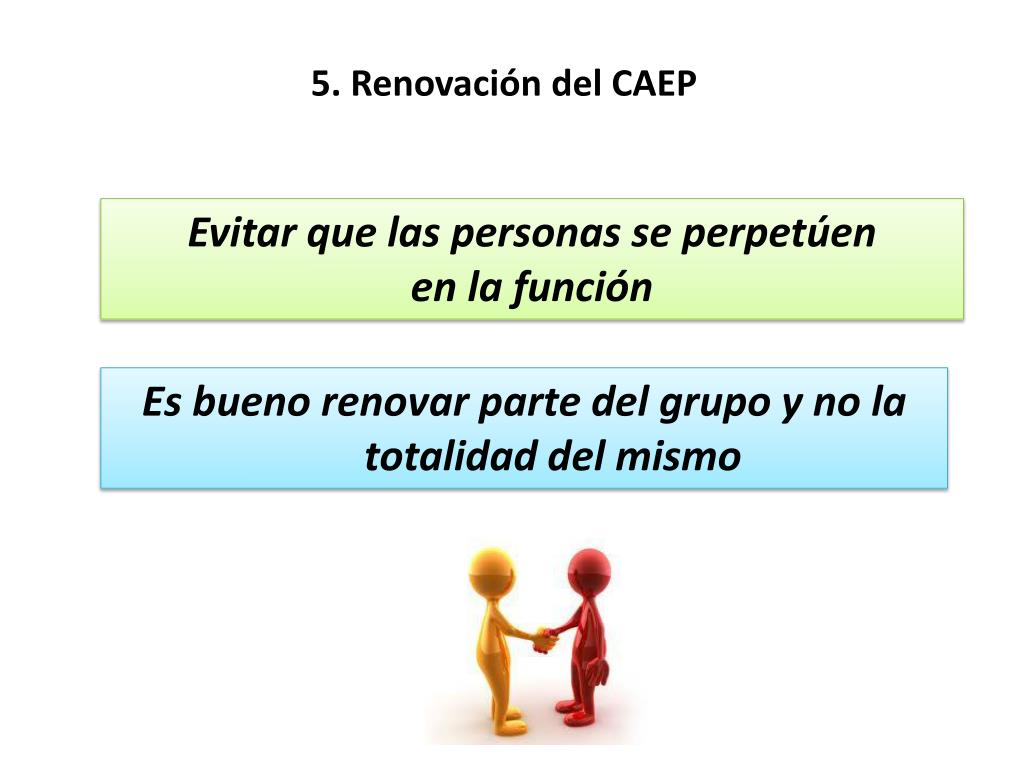 5. Renovación del CAEP

Evitar que las personas se perpetúen en la función

Es bueno renovar parte del grupo y no la totalidad del mismo